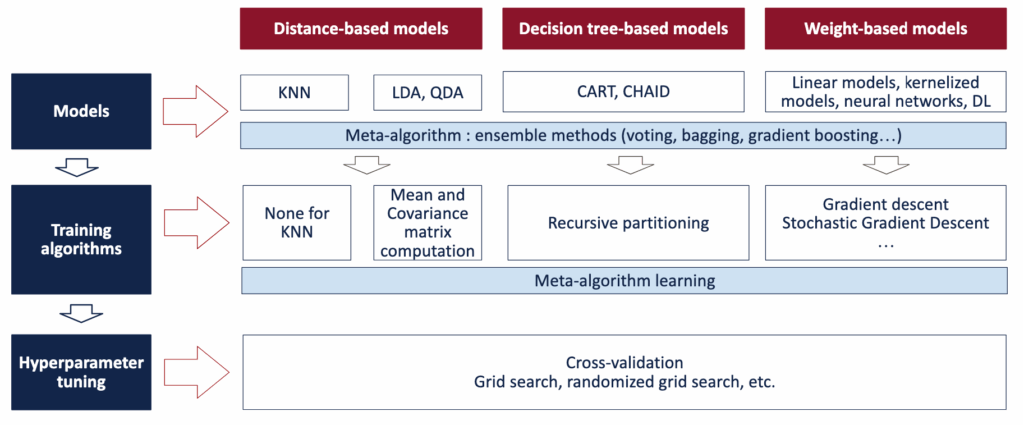 Distance-based models

Decision tree-based models

Weight-based models

Models

KNN

LDA, QDA

CART, CHAID

Linear models, kernelized models, neural networks, DL

Meta-algorithm : ensemble methods (voting, bagging, gradient boosting…)

Training algorithms

None for KNN

Mean and Covariance matrix computation

Recursive partitioning

Gradient descent
Stochastic Gradient Descent
…

Meta-algorithm learning

Hyperparameter tuning

Cross-validation
Grid search, randomized grid search, etc.